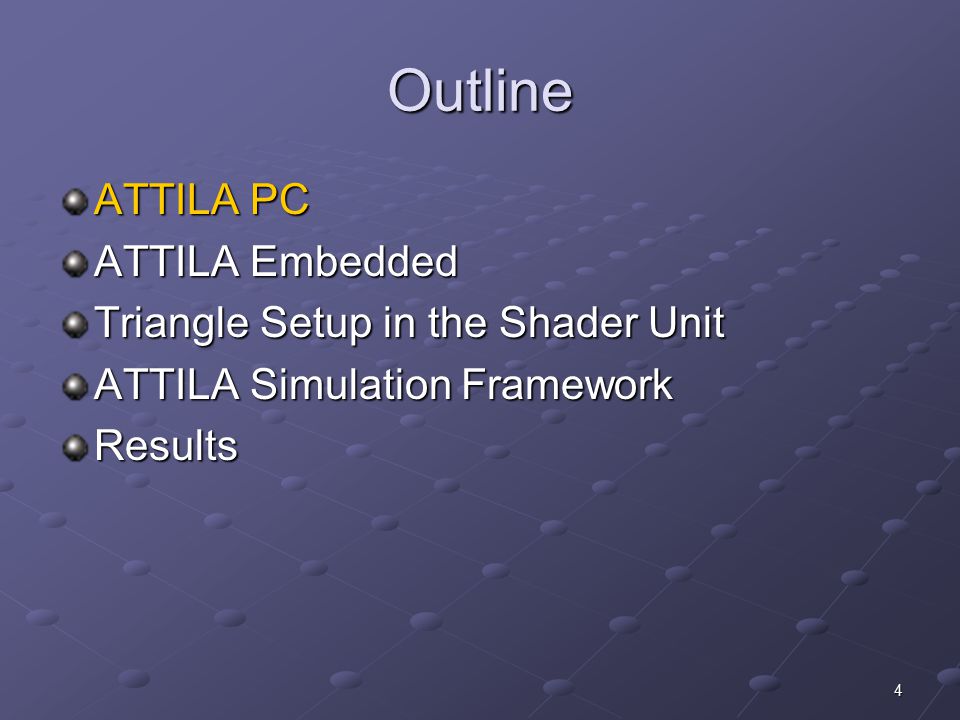 Outline

ATTILA PC
ATTILA Embedded
Triangle Setup in the Shader Unit
ATTILA Simulation Framework
Results

4